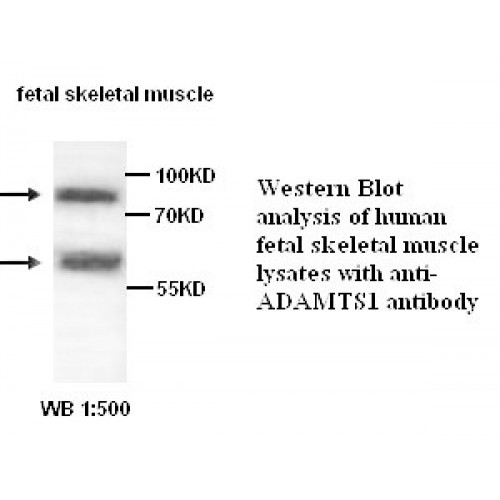 fetal skeletal muscle

100KD

70KD

55KD

WB 1:500

Western Blot analysis of human fetal skeletal muscle lysates with anti-ADAMTS1 antibody